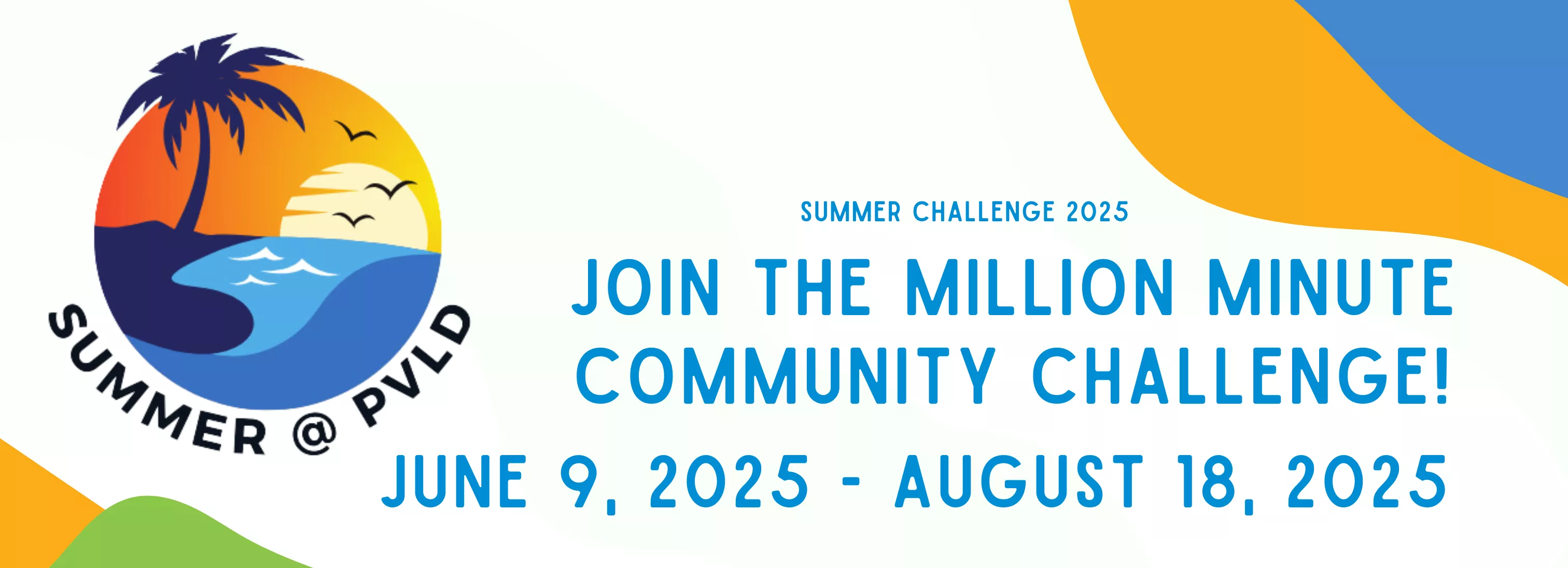 SUMMER @ PVLD

SUMMER CHALLENGE 2025

JOIN THE MILLION MINUTE COMMUNITY CHALLENGE!

JUNE 9, 2025 - AUGUST 18, 2025